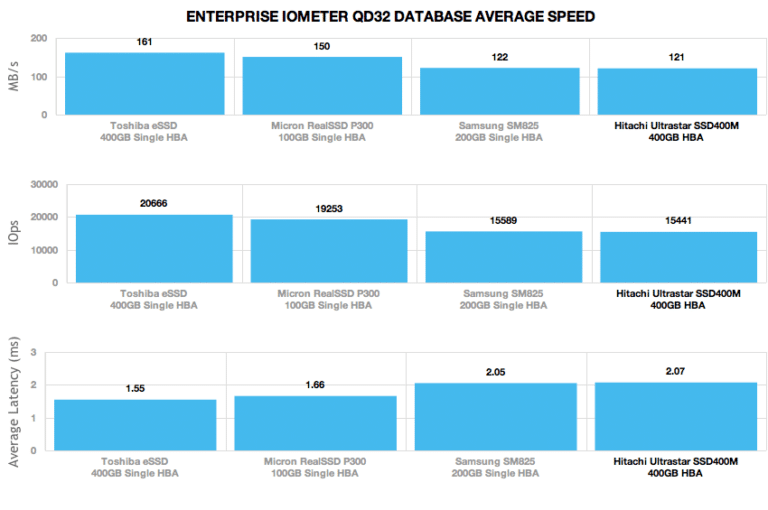 ENTERPRISE IOMETER QD32 DATABASE AVERAGE SPEED

MB/s
200
100
0
161
150
122
121
Toshiba eSSD 400GB Single HBA
Micron RealSSD P300 100GB Single HBA
Samsung SM825 200GB Single HBA
Hitachi Ultrastar SSD400M 400GB HBA

IOps
30000
20000
10000
0
20666
19253
15589
15441
Toshiba eSSD 400GB Single HBA
Micron RealSSD P300 100GB Single HBA
Samsung SM825 200GB Single HBA
Hitachi Ultrastar SSD400M 400GB HBA

Average Latency (ms)
3
2
1
0
1.55
1.66
2.05
2.07
Toshiba eSSD 400GB Single HBA
Micron RealSSD P300 100GB Single HBA
Samsung SM825 200GB Single HBA
Hitachi Ultrastar SSD400M 400GB HBA